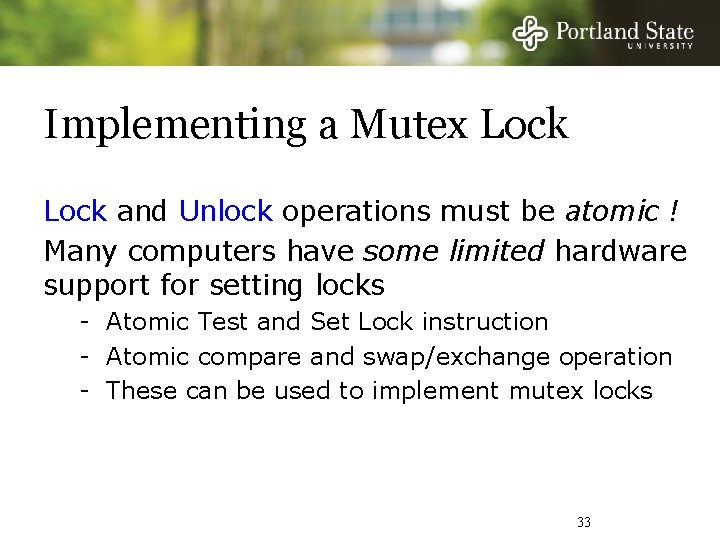 Portland State
UNIVERSITY

Implementing a Mutex Lock

Lock and Unlock operations must be atomic !

Many computers have some limited hardware support for setting locks

- Atomic Test and Set Lock instruction
- Atomic compare and swap/exchange operation
- These can be used to implement mutex locks

33